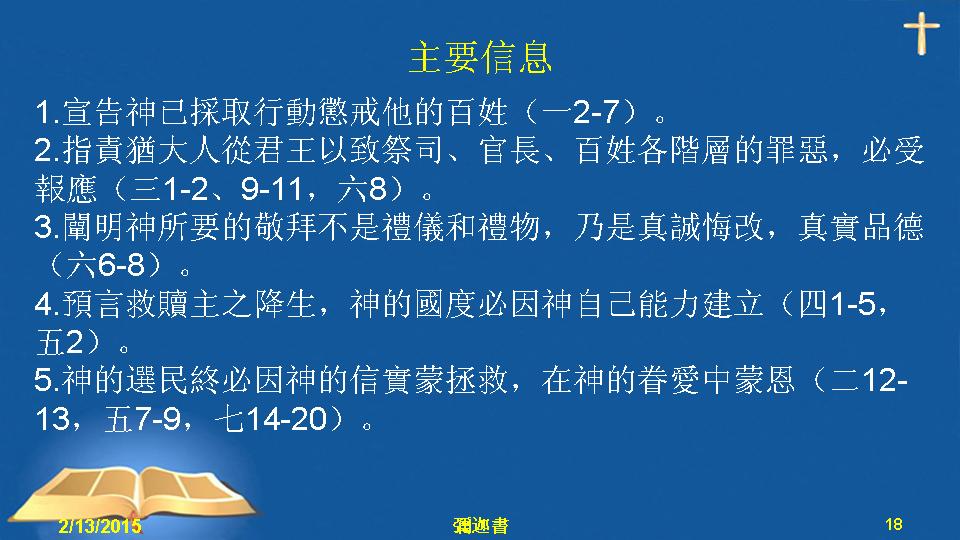 主要信息

1.宣告神已採取行動懲戒他的百姓（一2-7）。
2.指責猶大人從君王以致祭司、官長、百姓各階層的罪惡，必受報應（三1-2、9-11，六8）。
3.闡明神所要的敬拜不是禮儀和禮物，乃是真誠悔改，真實品德（六6-8）。
4.預言救贖主之降生，神的國度必因神自己能力建立（四1-5，五2）。
5.神的選民終必因神的信實蒙拯救，在神的眷愛中蒙恩（二12-13，五7-9，七14-20）。

2/13/2015 彌迦書 18